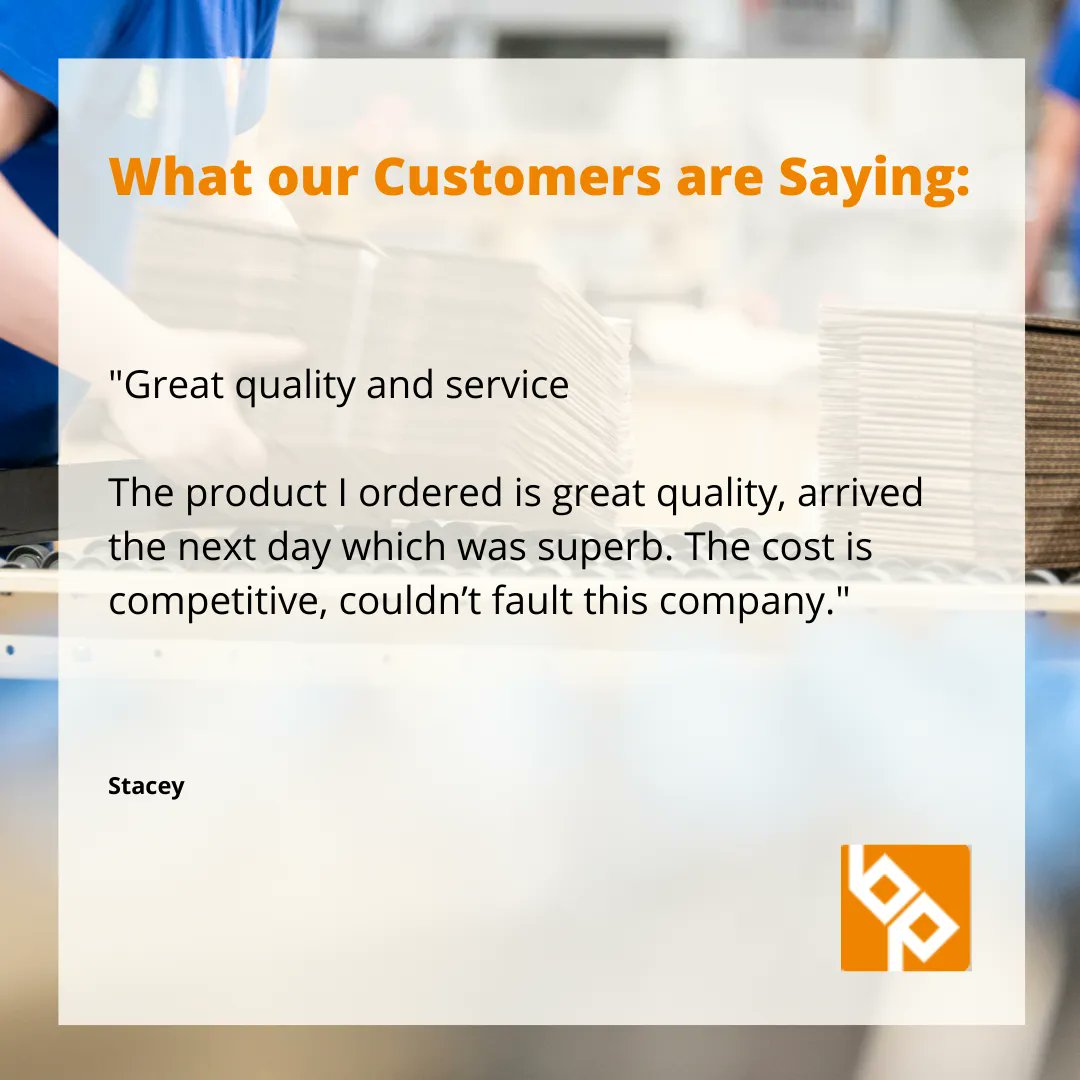 What our Customers are Saying:

"Great quality and service

The product I ordered is great quality, arrived the next day which was superb. The cost is competitive, couldn’t fault this company."

Stacey